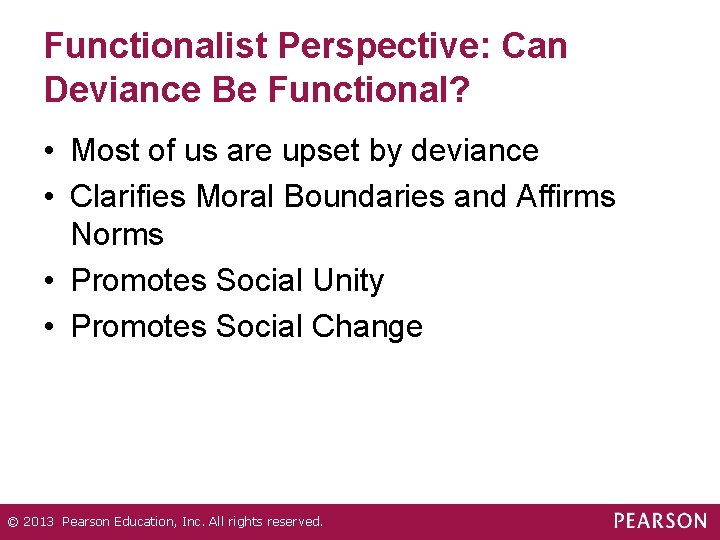 Functionalist Perspective: Can Deviance Be Functional?

• Most of us are upset by deviance
• Clarifies Moral Boundaries and Affirms Norms
• Promotes Social Unity
• Promotes Social Change

© 2013 Pearson Education, Inc. All rights reserved.

PEARSON